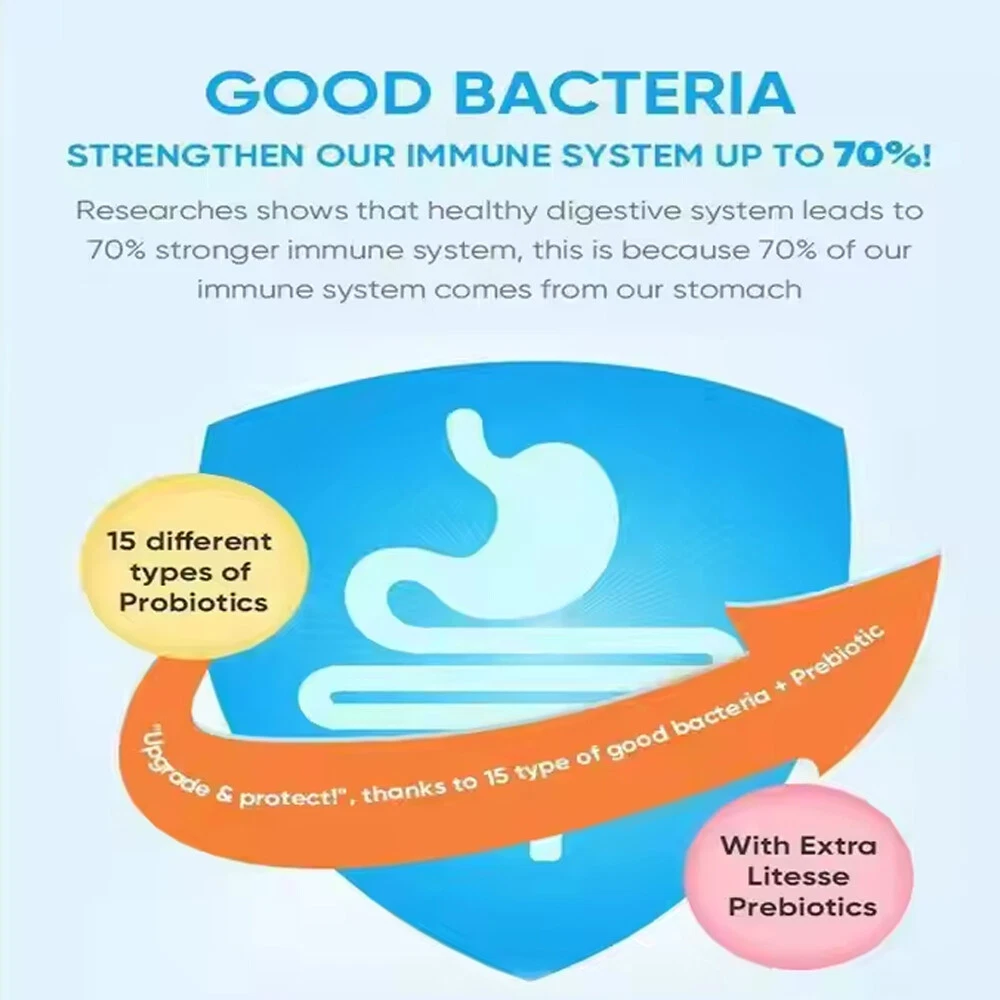 GOOD BACTERIA

STRENGTHEN OUR IMMUNE SYSTEM UP TO 70%!

Researches shows that healthy digestive system leads to 70% stronger immune system, this is because 70% of our immune system comes from our stomach

15 different types of Probiotics

"Upgrade & protect!", thanks to 15 type of good bacteria + Prebiotic

With Extra Litesse Prebiotics